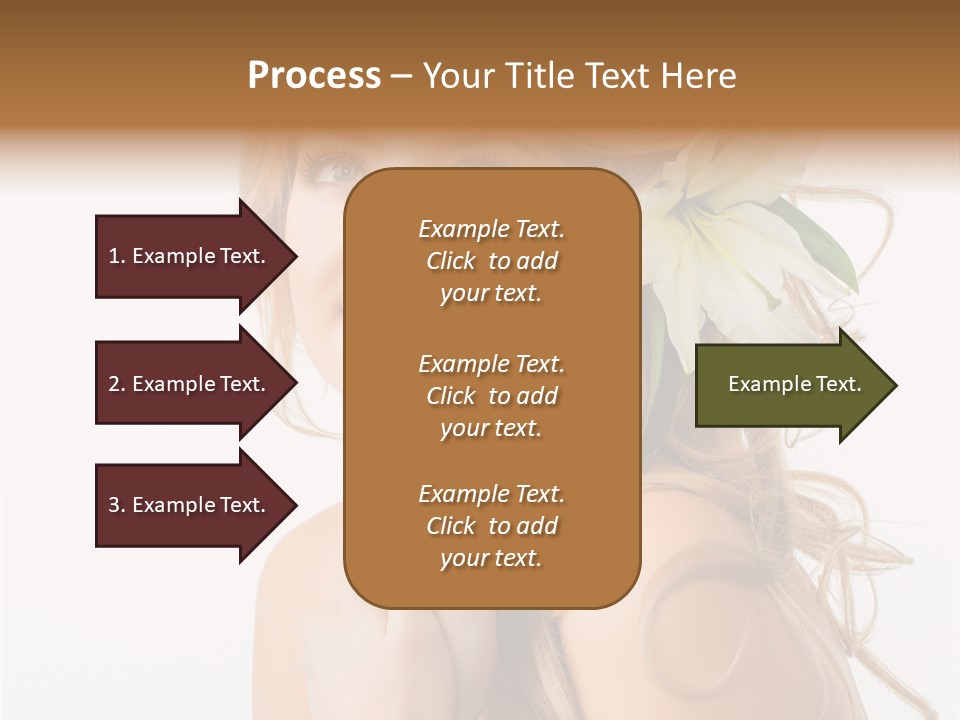 Process – Your Title Text Here

1. Example Text.

2. Example Text.

3. Example Text.

Example Text. Click to add your text.

Example Text. Click to add your text.

Example Text. Click to add your text.

Example Text.